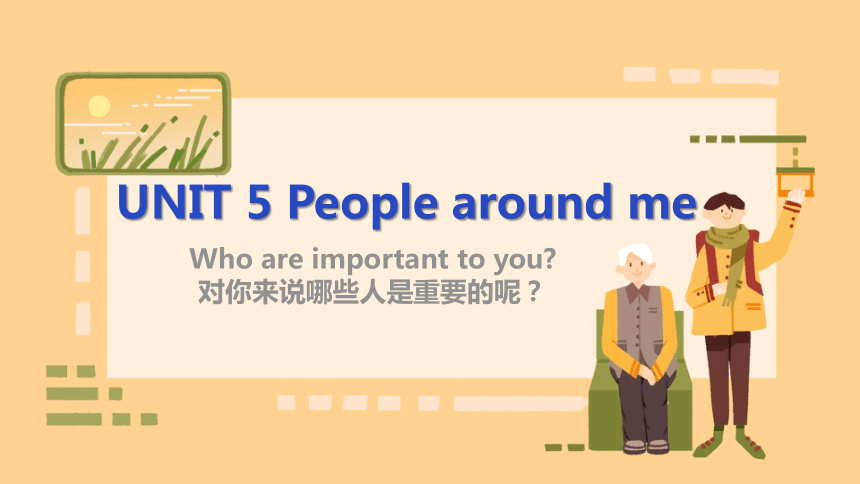 UNIT 5 People around me

Who are important to you?
对你来说哪些人是重要的呢？